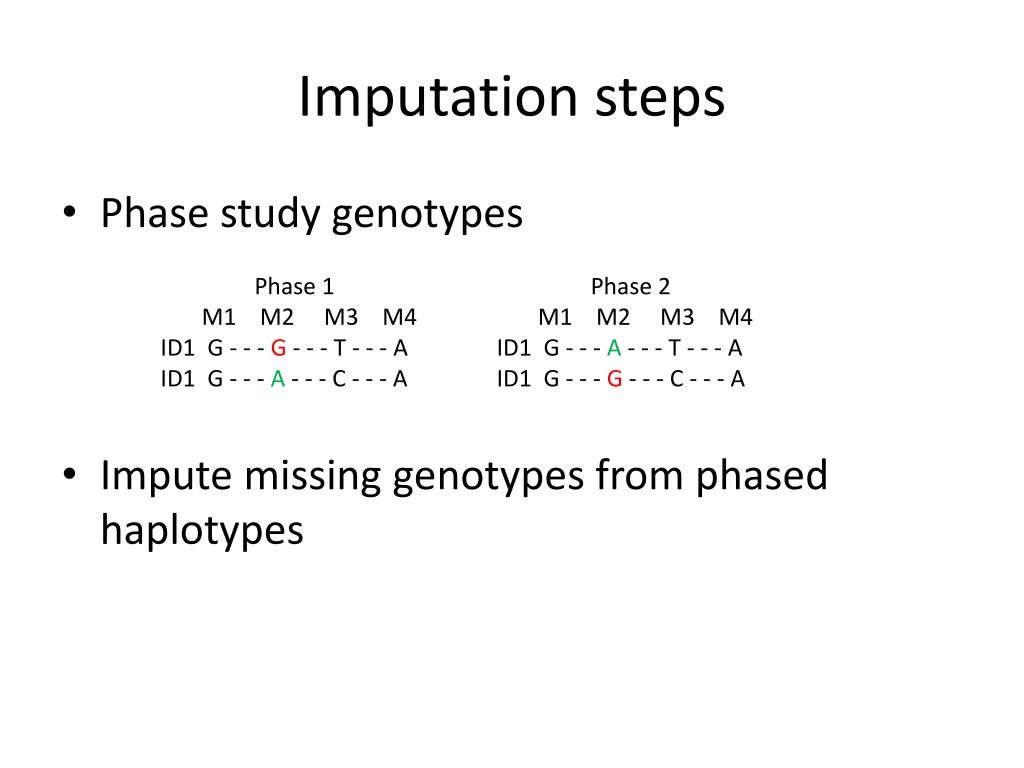 Imputation steps

• Phase study genotypes

Phase 1
M1 M2 M3 M4
ID1 G - - - G - - - T - - - A
ID1 G - - - A - - - C - - - A

Phase 2
M1 M2 M3 M4
ID1 G - - - A - - - T - - - A
ID1 G - - - G - - - C - - - A

• Impute missing genotypes from phased haplotypes